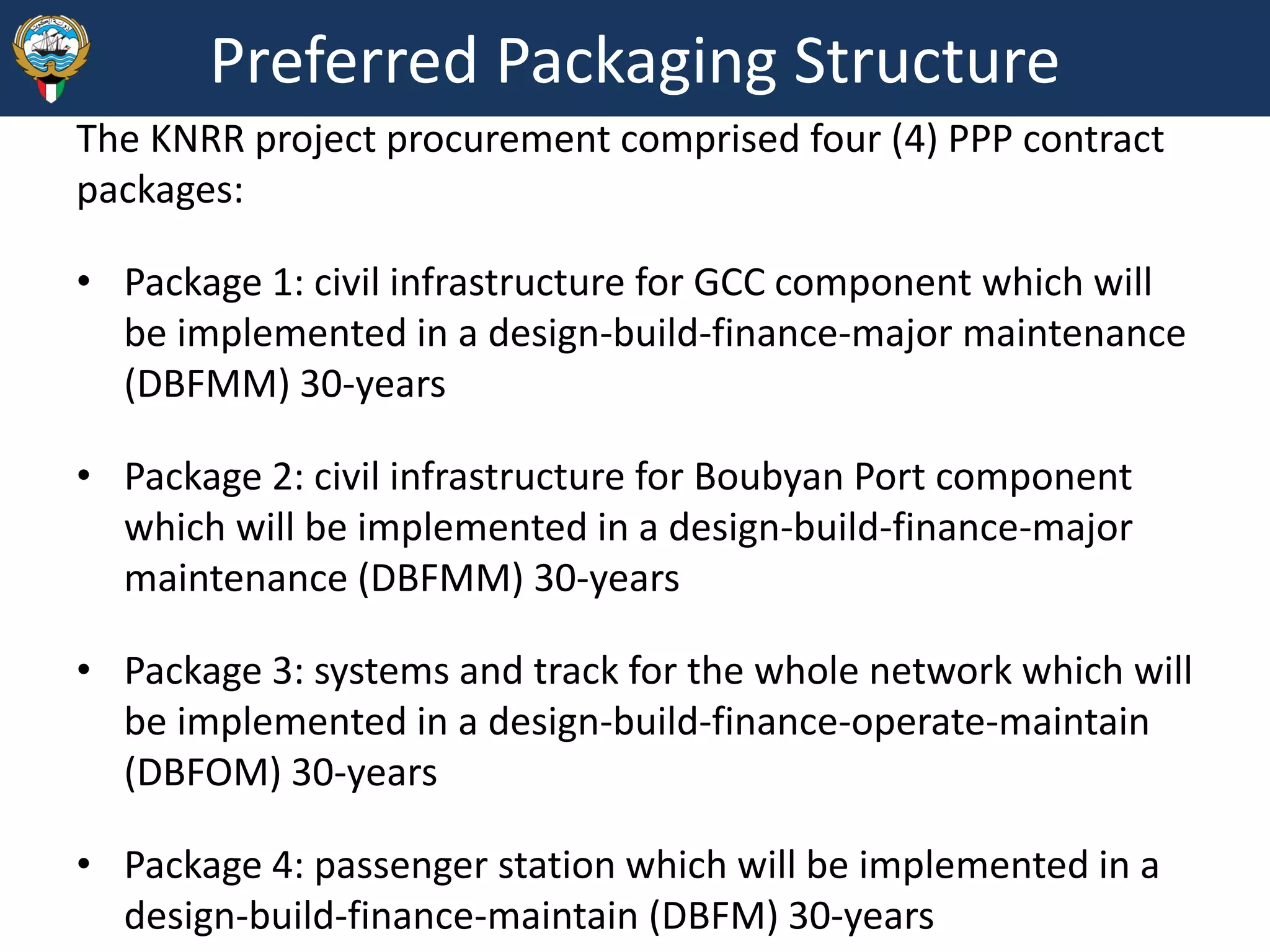 Preferred Packaging Structure

The KNRR project procurement comprised four (4) PPP contract packages:

• Package 1: civil infrastructure for GCC component which will be implemented in a design-build-finance-major maintenance (DBFMM) 30-years

• Package 2: civil infrastructure for Boubyan Port component which will be implemented in a design-build-finance-major maintenance (DBFMM) 30-years

• Package 3: systems and track for the whole network which will be implemented in a design-build-finance-operate-maintain (DBFOM) 30-years

• Package 4: passenger station which will be implemented in a design-build-finance-maintain (DBFM) 30-years